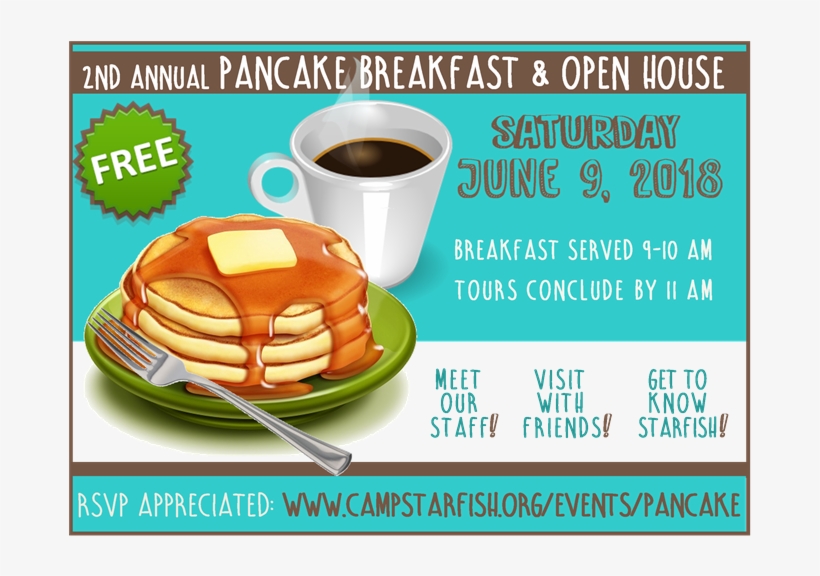 2ND ANNUAL PANCAKE BREAKFAST & OPEN HOUSE

FREE

SATURDAY
JUNE 9, 2018

BREAKFAST SERVED 9-10 AM
TOURS CONCLUDE BY 11 AM

MEET OUR STAFF!

VISIT WITH FRIENDS!

GET TO KNOW STARFISH!

RSVP APPRECIATED: WWW.CAMPSTARFISH.ORG/EVENTS/PANCAKE